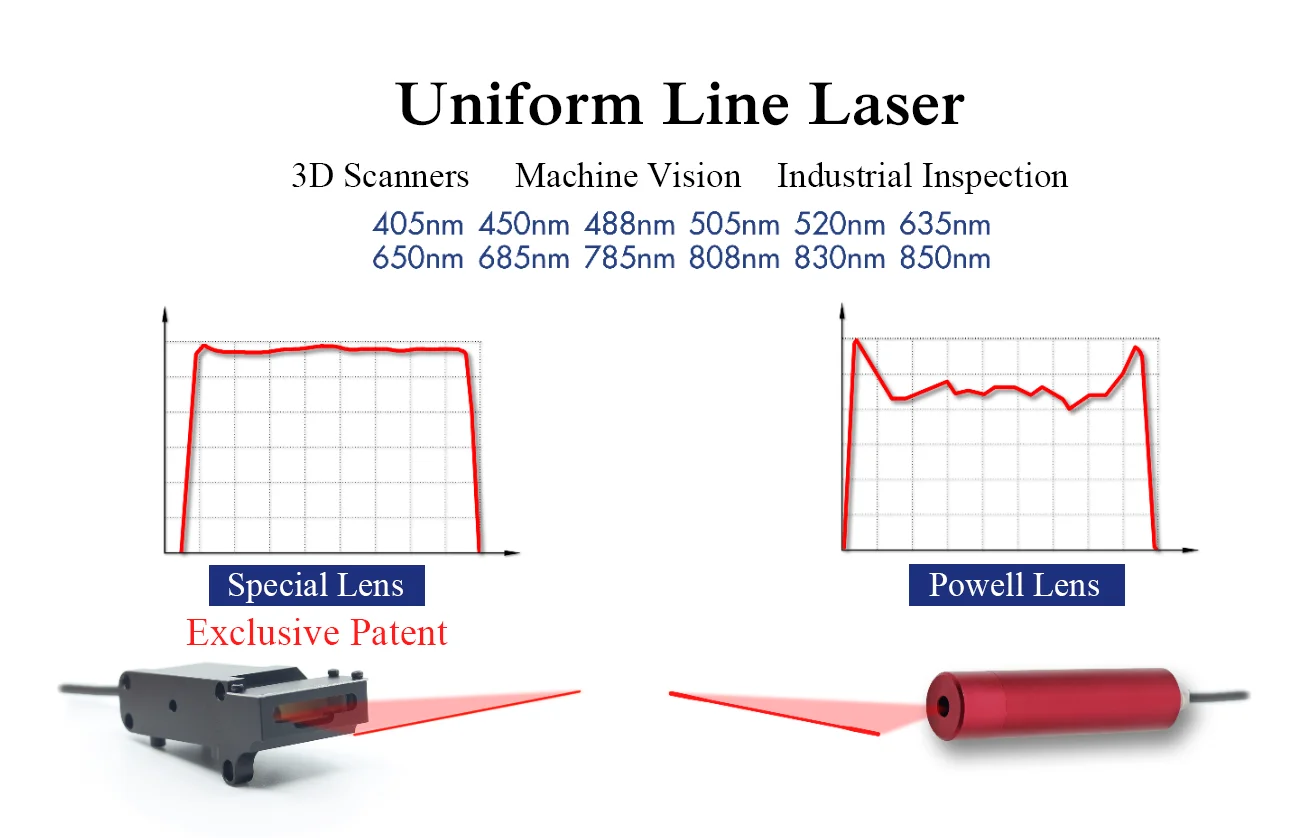 Uniform Line Laser

3D Scanners Machine Vision Industrial Inspection

405nm 450nm 488nm 505nm 520nm 635nm
650nm 685nm 785nm 808nm 830nm 850nm

Special Lens

Exclusive Patent

Powell Lens